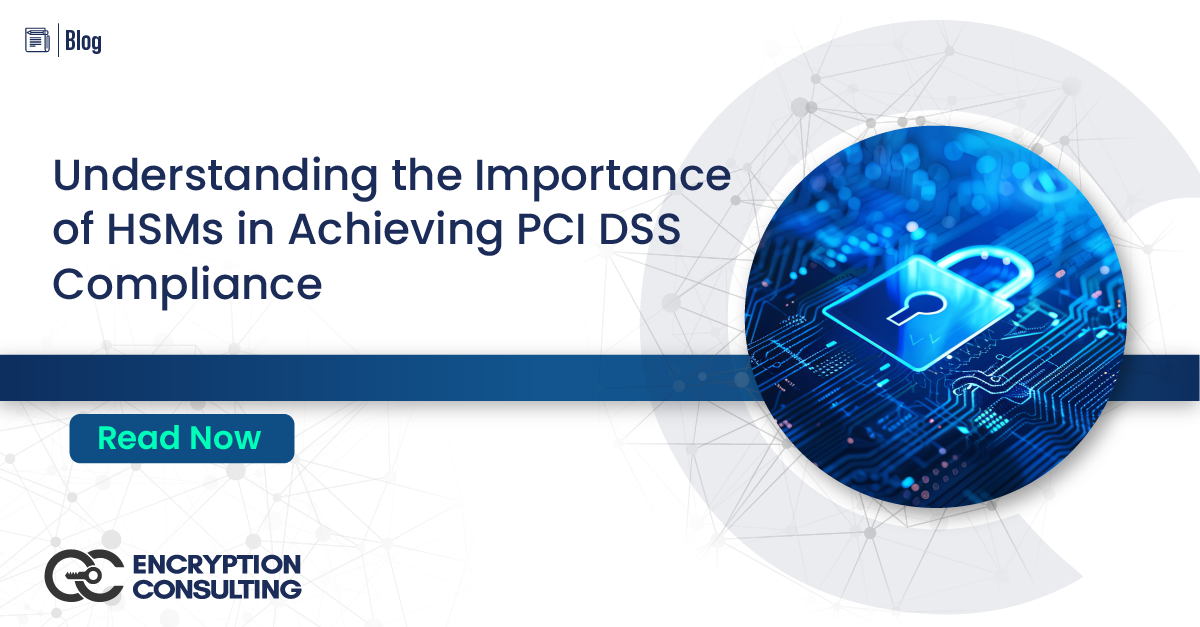 Blog

Understanding the Importance of HSMs in Achieving PCI DSS Compliance

Read Now

ENCRYPTION CONSULTING